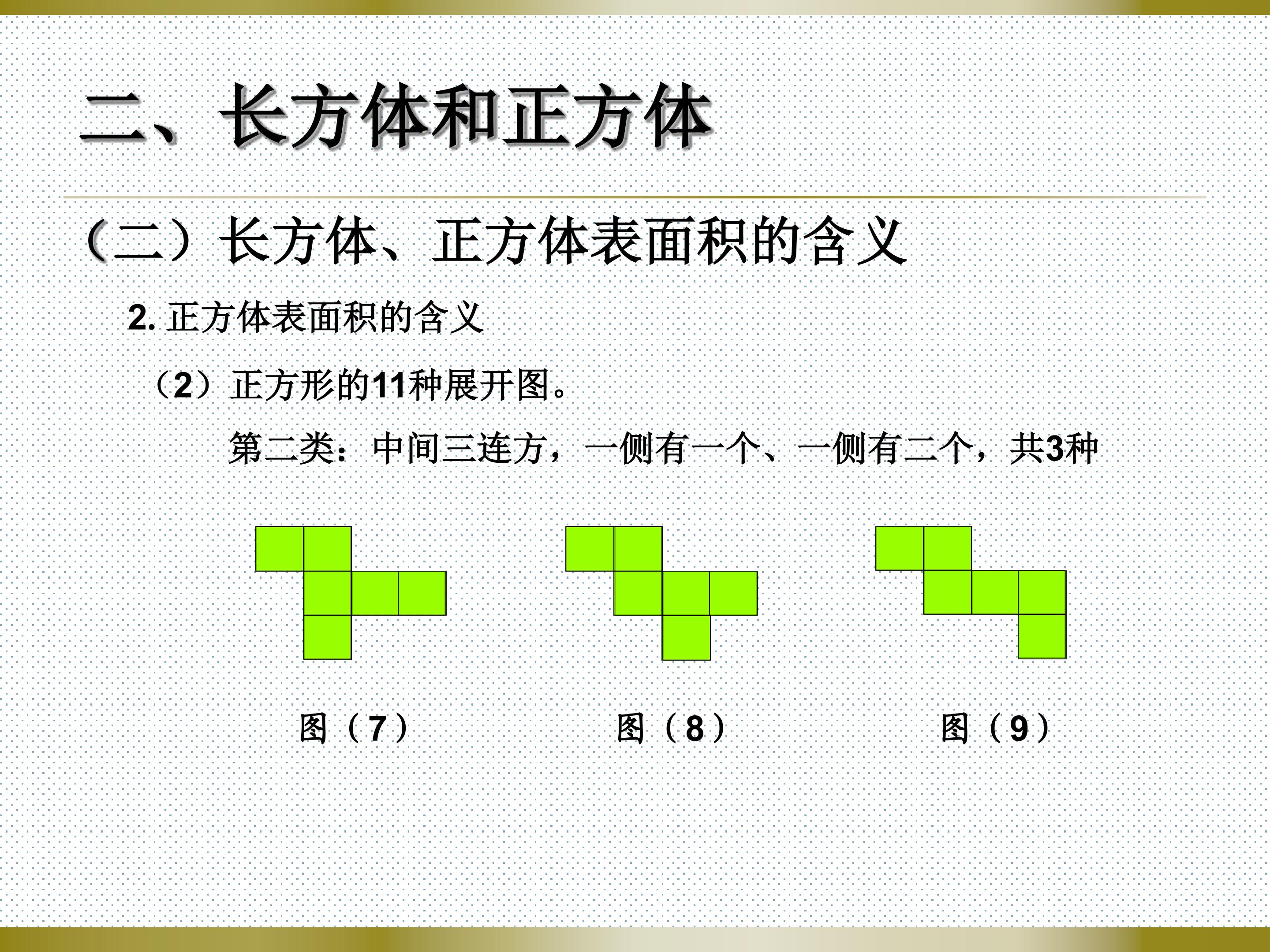 二、长方体和正方体

（二）长方体、正方体表面积的含义

2. 正方体表面积的含义

（2）正方形的11种展开图。

第二类：中间三连方，一侧有一个、一侧有二个，共3种

图（7）　图（8）　图（9）